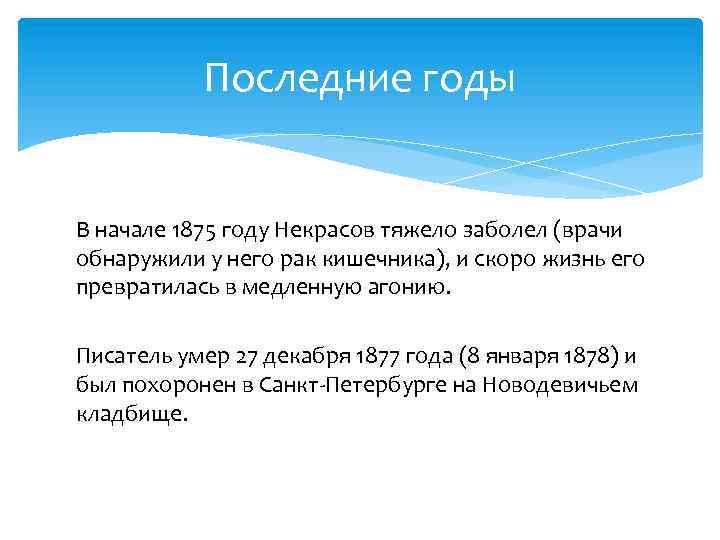 Последние годы

В начале 1875 году Некрасов тяжело заболел (врачи обнаружили у него рак кишечника), и скоро жизнь его превратилась в медленную агонию.

Писатель умер 27 декабря 1877 года (8 января 1878) и был похоронен в Санкт-Петербурге на Новодевичьем кладбище.